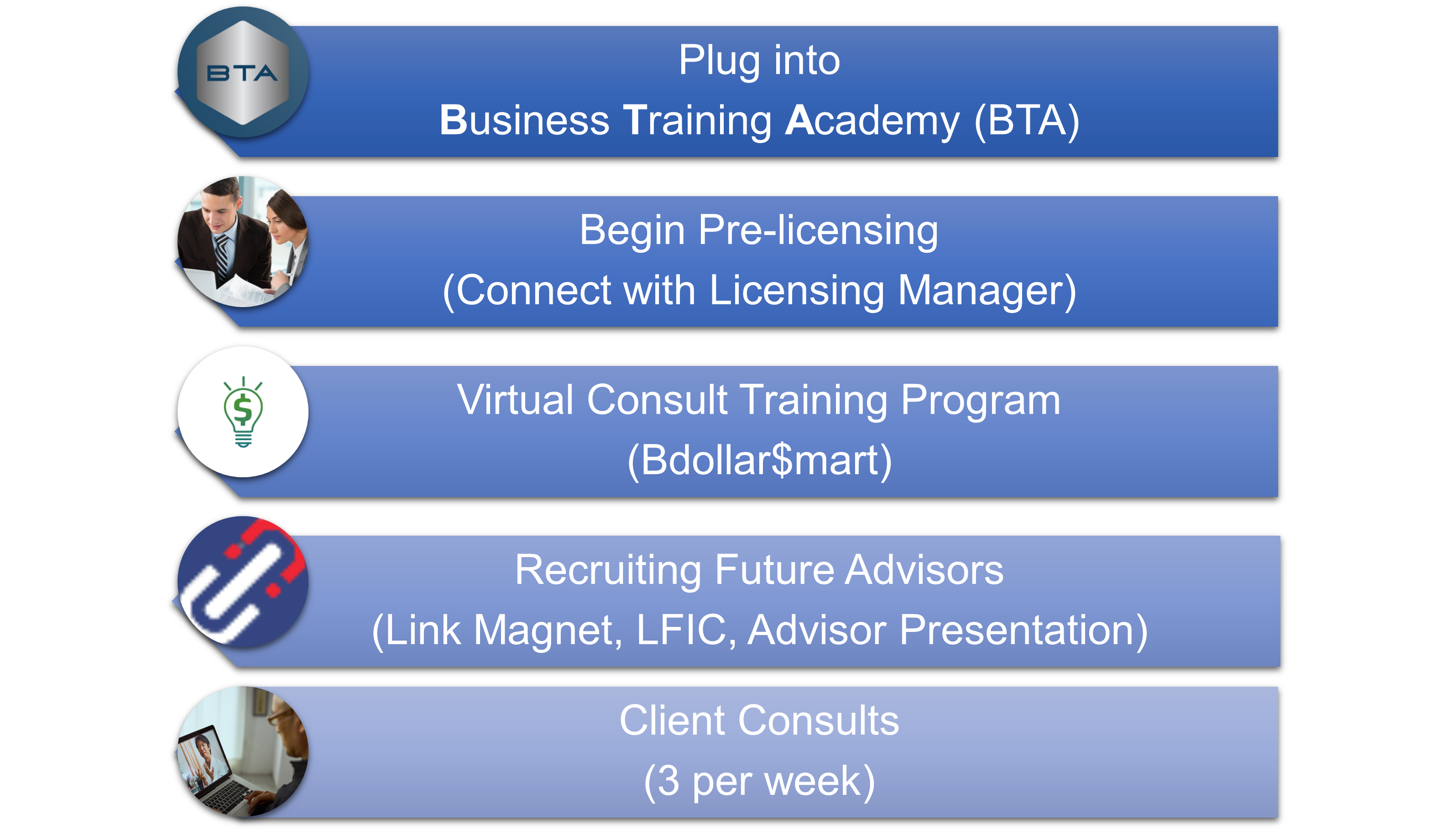 BTA

Plug into
Business Training Academy (BTA)

Begin Pre-licensing
(Connect with Licensing Manager)

Virtual Consult Training Program
(Bdollar$mart)

Recruiting Future Advisors
(Link Magnet, LFIC, Advisor Presentation)

Client Consults
(3 per week)